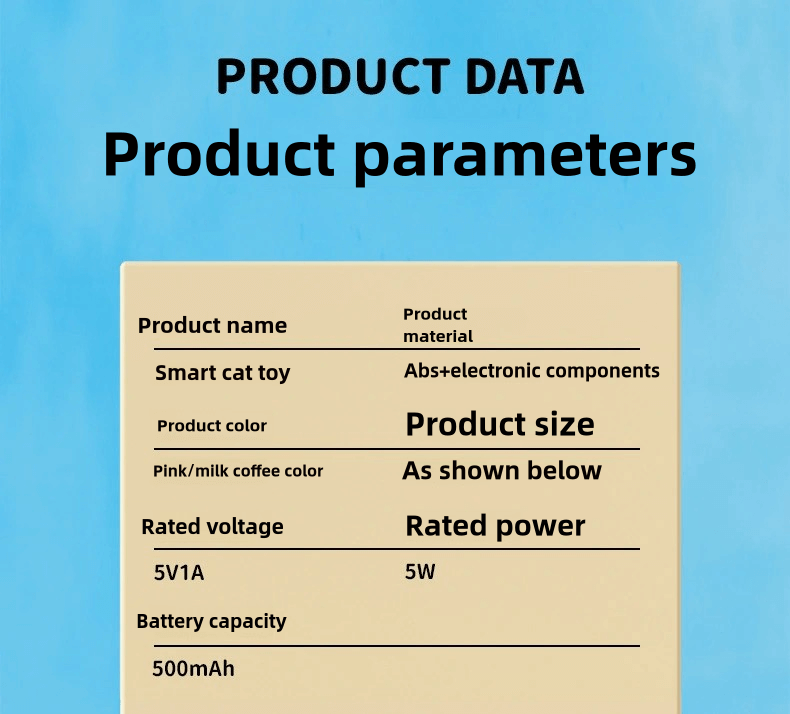 PRODUCT DATA
Product parameters

| Product name | Product material |
|---|---|
| Smart cat toy | Abs+electronic components |
| Product color | Product size |
| Pink/milk coffee color | As shown below |
| Rated voltage | Rated power |
| 5V1A | 5W |
| Battery capacity | |
| 500mAh | |